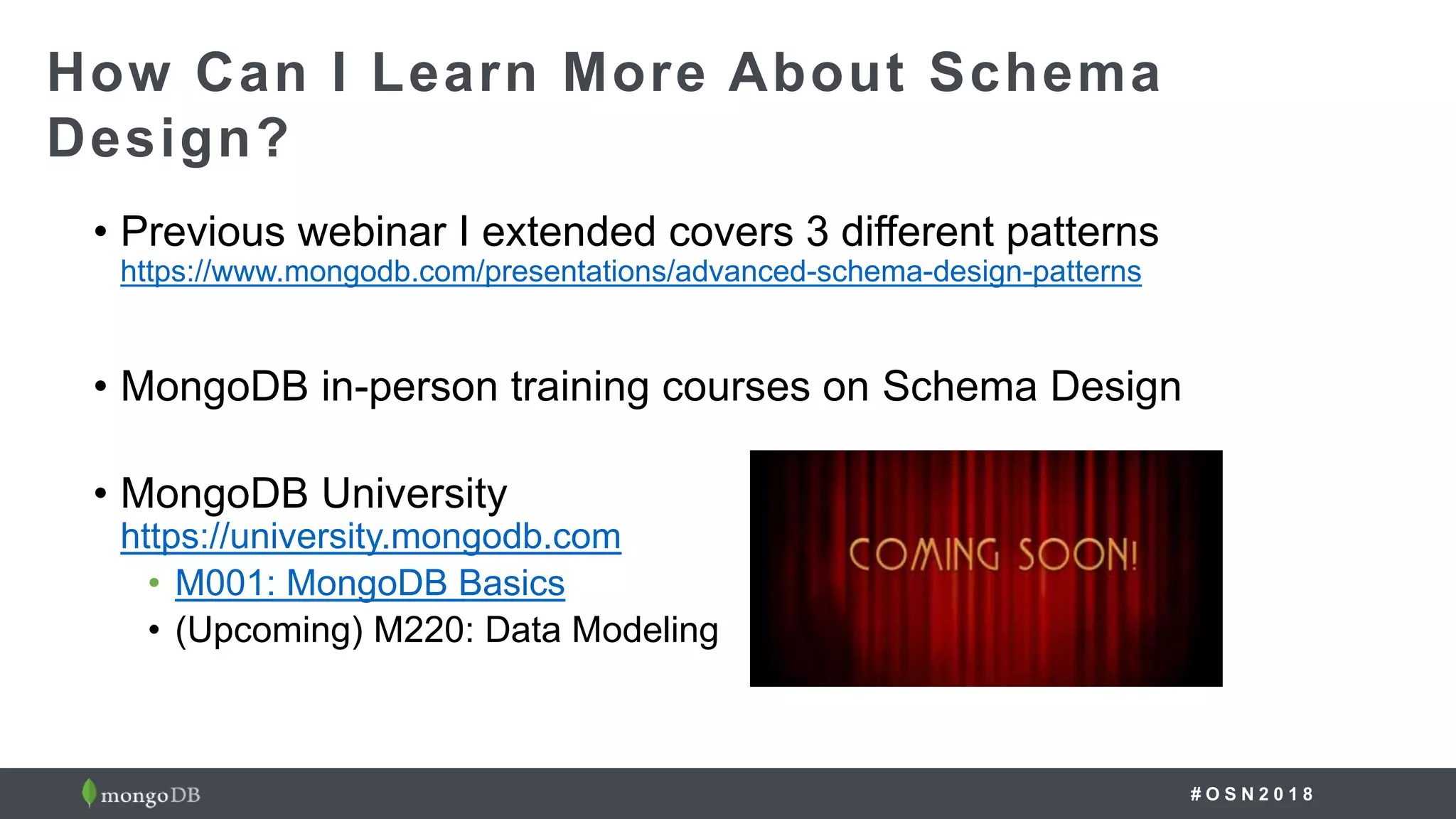 How Can I Learn More About Schema Design?

• Previous webinar I extended covers 3 different patterns
https://www.mongodb.com/presentations/advanced-schema-design-patterns

• MongoDB in-person training courses on Schema Design

• MongoDB University
https://university.mongodb.com
• M001: MongoDB Basics
• (Upcoming) M220: Data Modeling

COMING SOON!

mongoDB

#OSN2018